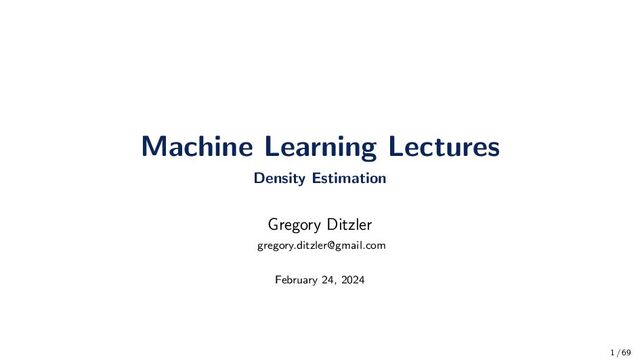 Machine Learning Lectures

Density Estimation

Gregory Ditzler

gregory.ditzler@gmail.com

February 24, 2024

1 / 69